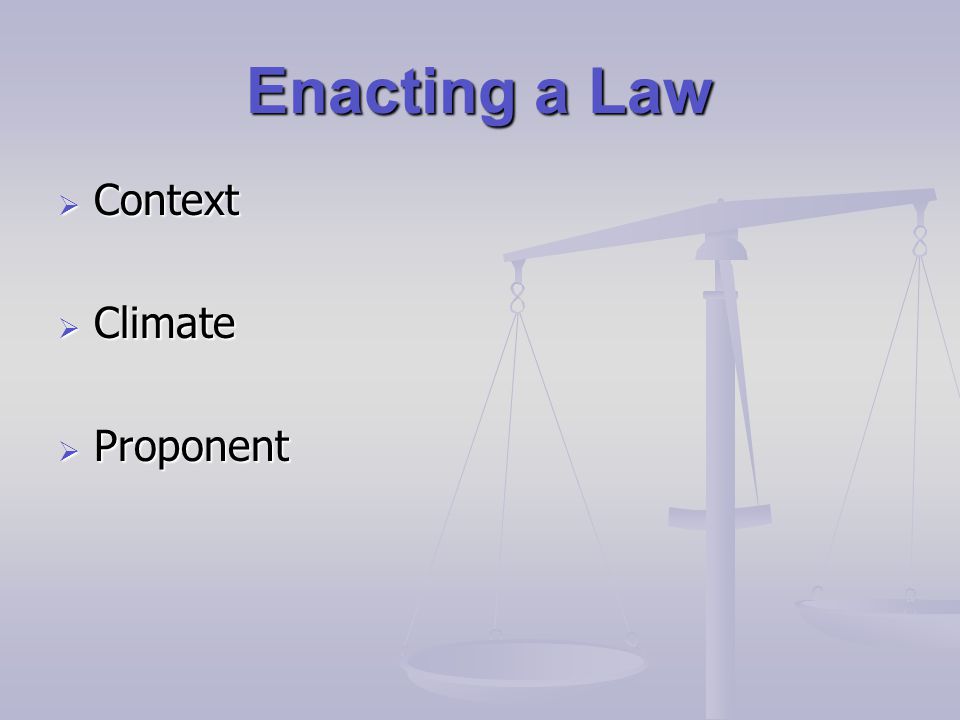 Enacting a Law

Context

Climate

Proponent